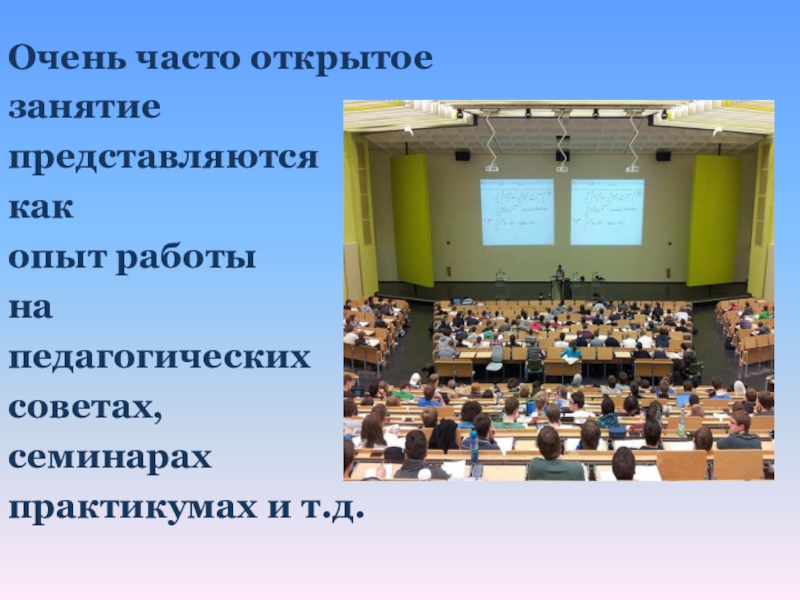 Очень часто открытое занятие представляются как опыт работы на педагогических советах, семинарах практикумах и т.д.